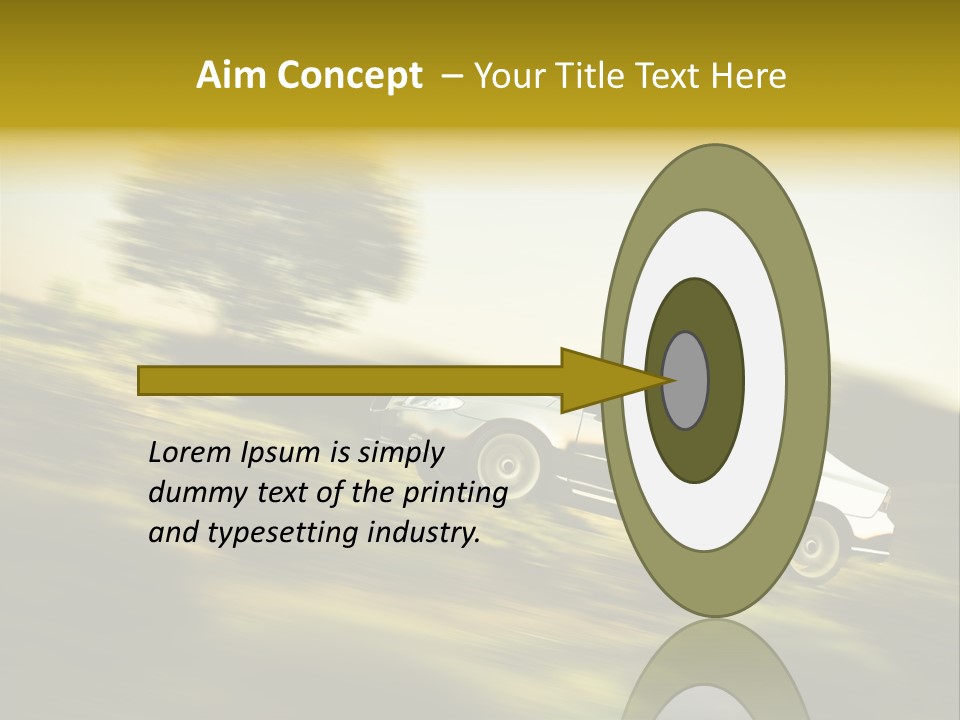 Aim Concept – Your Title Text Here

Lorem Ipsum is simply dummy text of the printing and typesetting industry.